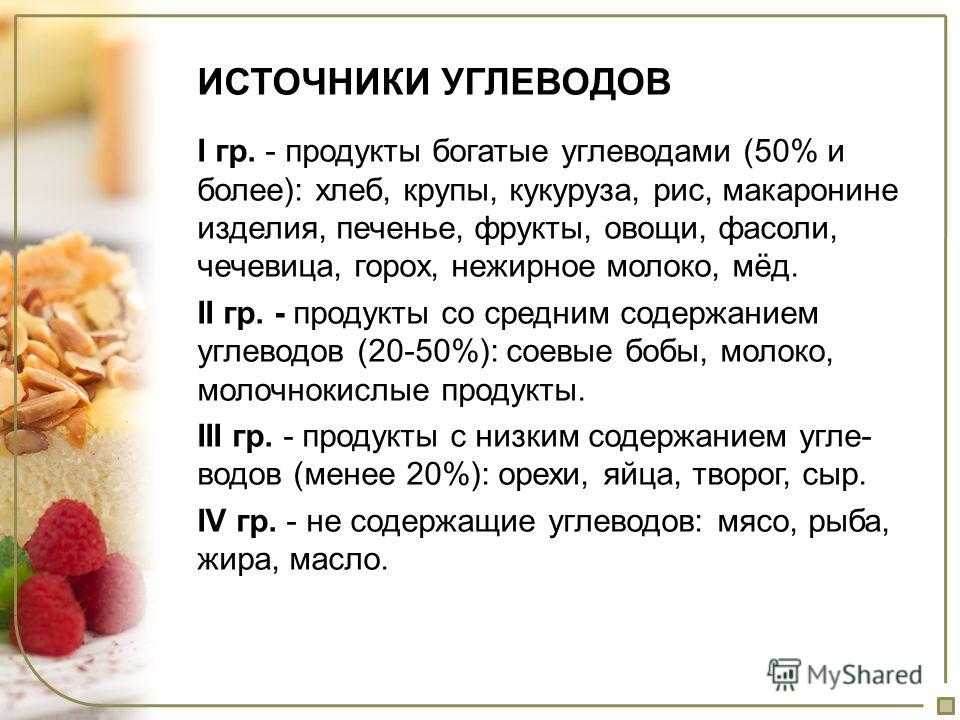 ИСТОЧНИКИ УГЛЕВОДОВ

I гр. - продукты богатые углеводами (50% и более): хлеб, крупы, кукуруза, рис, макаронине изделия, печенье, фрукты, овощи, фасоли, чечевица, горох, нежирное молоко, мёд.

II гр. - продукты со средним содержанием углеводов (20-50%): соевые бобы, молоко, молочнокислые продукты.

III гр. - продукты с низким содержанием углеводов (менее 20%): орехи, яйца, творог, сыр.

IV гр. - не содержащие углеводов: мясо, рыба, жира, масло.

MyShared